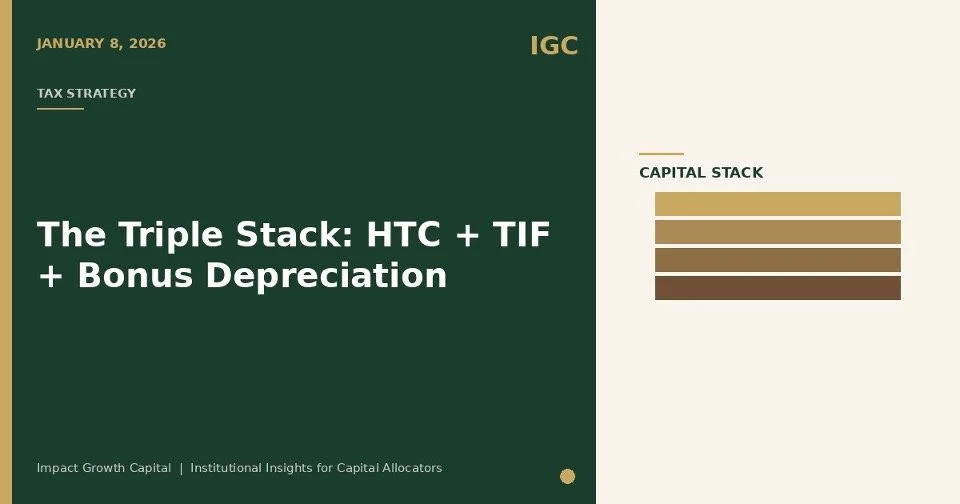 JANUARY 8, 2026

IGC

TAX STRATEGY

The Triple Stack: HTC + TIF + Bonus Depreciation

Impact Growth Capital | Institutional Insights for Capital Allocators

CAPITAL STACK